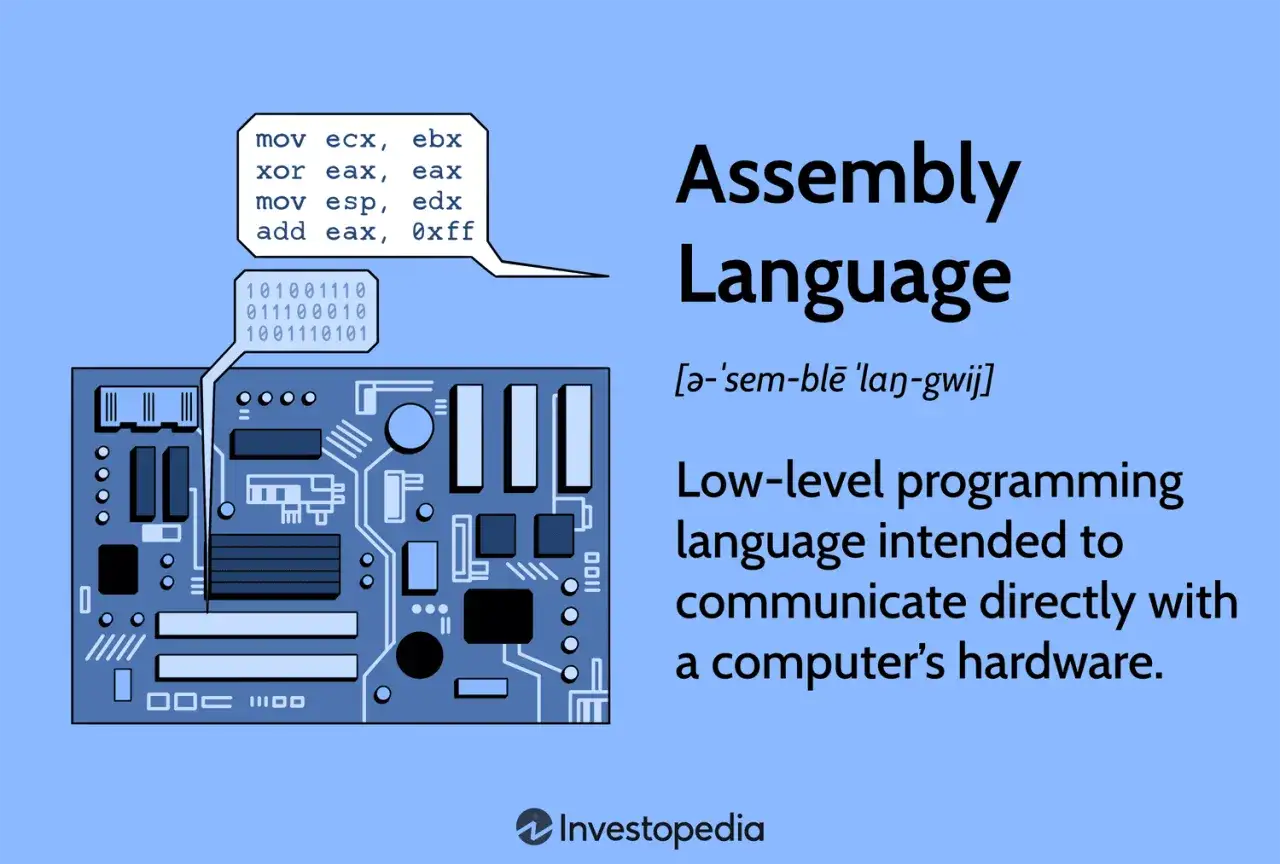 mov ecx, ebx
xor eax, eax
mov esp, edx
add eax, 0xff

101001110
011100010
1001110101

Assembly Language

[ə-ˈsem-blē ˈlaŋ-gwij]

Low-level programming language intended to communicate directly with a computer's hardware.

Investopedia